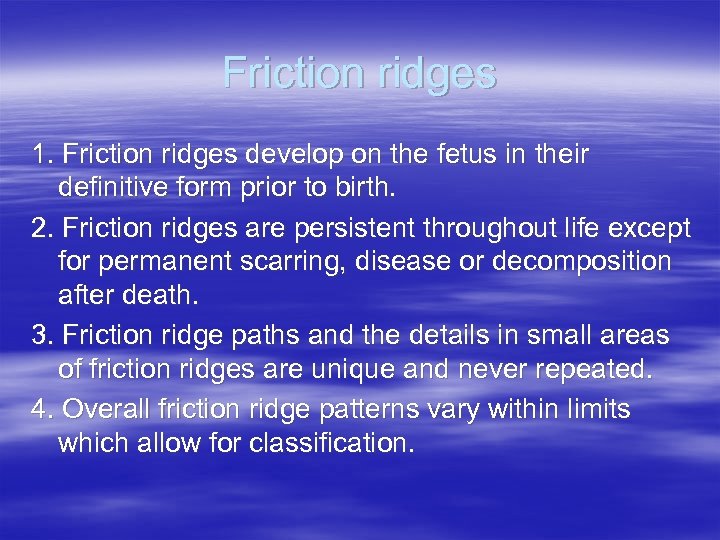 Friction ridges

1. Friction ridges develop on the fetus in their definitive form prior to birth.

2. Friction ridges are persistent throughout life except for permanent scarring, disease or decomposition after death.

3. Friction ridge paths and the details in small areas of friction ridges are unique and never repeated.

4. Overall friction ridge patterns vary within limits which allow for classification.